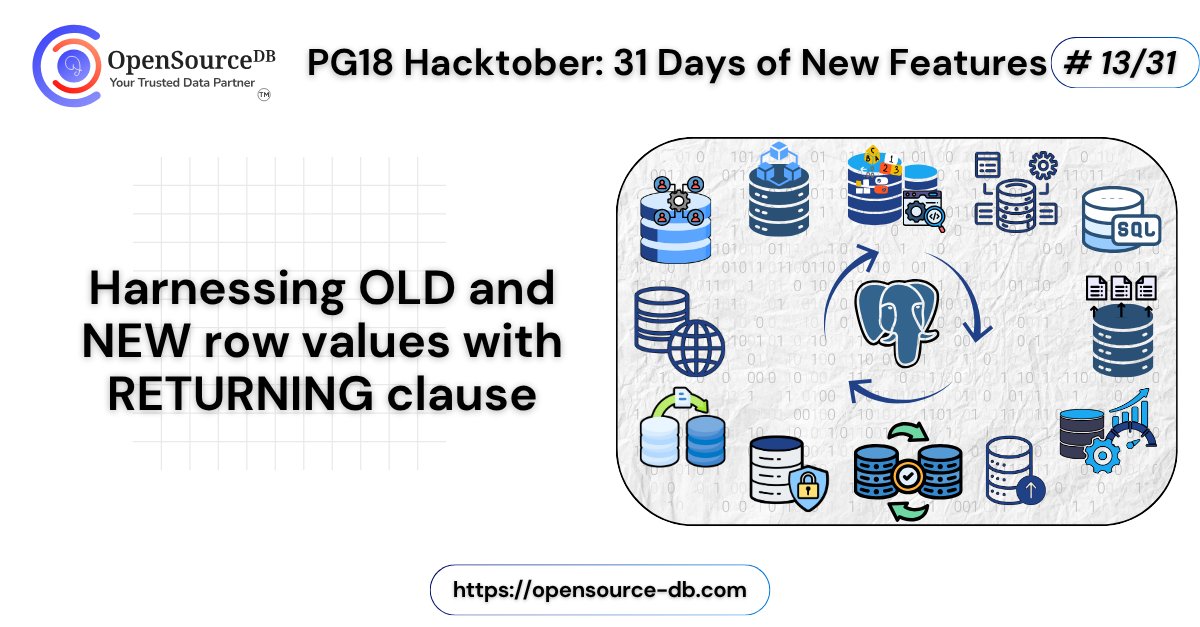 OpenSourceDB
Your Trusted Data Partner ™

PG18 Hacktober: 31 Days of New Features # 13/31

Harnessing OLD and NEW row values with RETURNING clause

SQL

https://opensource-db.com